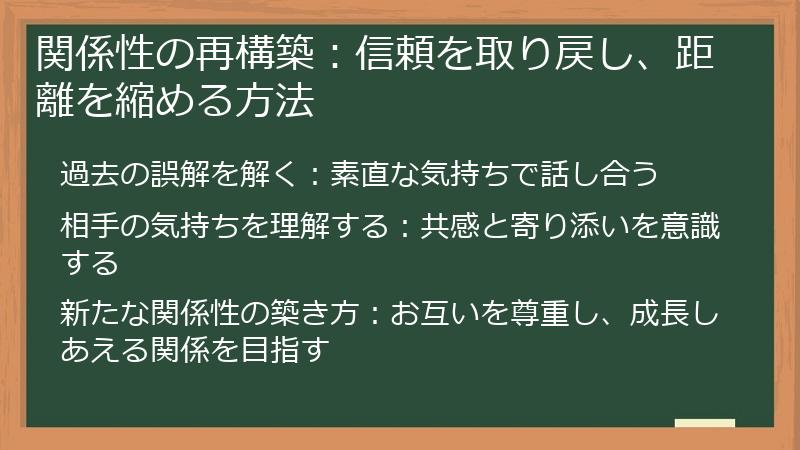 関係性の再構築：信頼を取り戻し、距離を縮める方法

過去の誤解を解く：素直な気持ちで話し合う

相手の気持ちを理解する：共感と寄り添いを意識する

新たな関係性の築き方：お互いを尊重し、成長しあえる関係を目指す